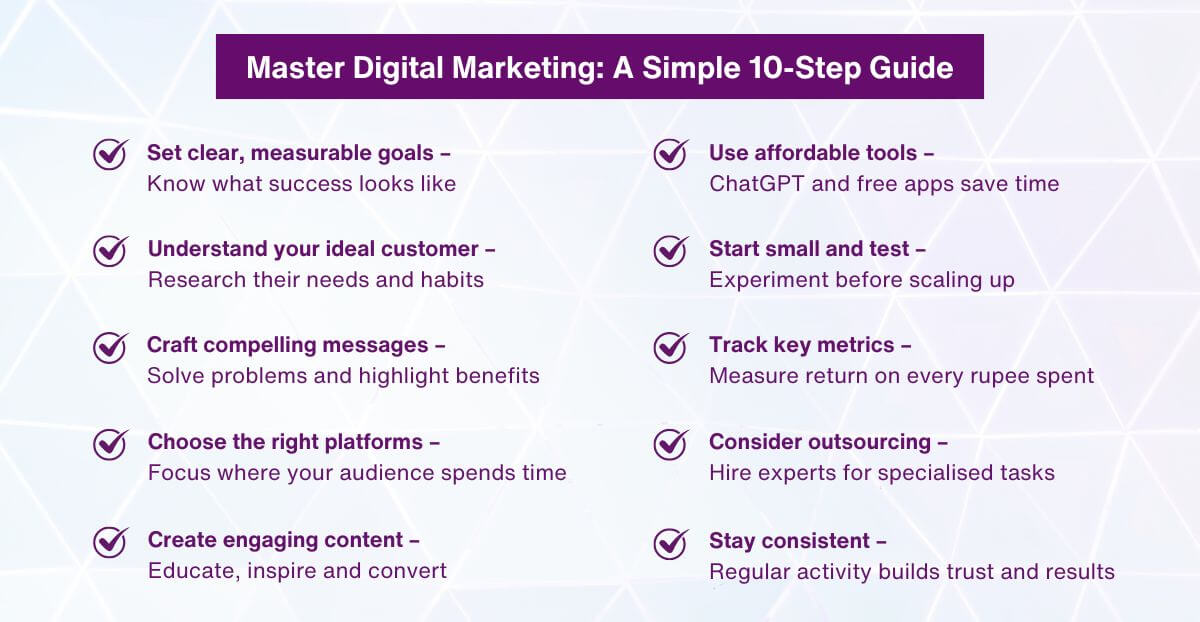 Master Digital Marketing: A Simple 10-Step Guide

Set clear, measurable goals –
Know what success looks like

Understand your ideal customer –
Research their needs and habits

Craft compelling messages –
Solve problems and highlight benefits

Choose the right platforms –
Focus where your audience spends time

Create engaging content –
Educate, inspire and convert

Use affordable tools –
ChatGPT and free apps save time

Start small and test –
Experiment before scaling up

Track key metrics –
Measure return on every rupee spent

Consider outsourcing –
Hire experts for specialised tasks

Stay consistent –
Regular activity builds trust and results